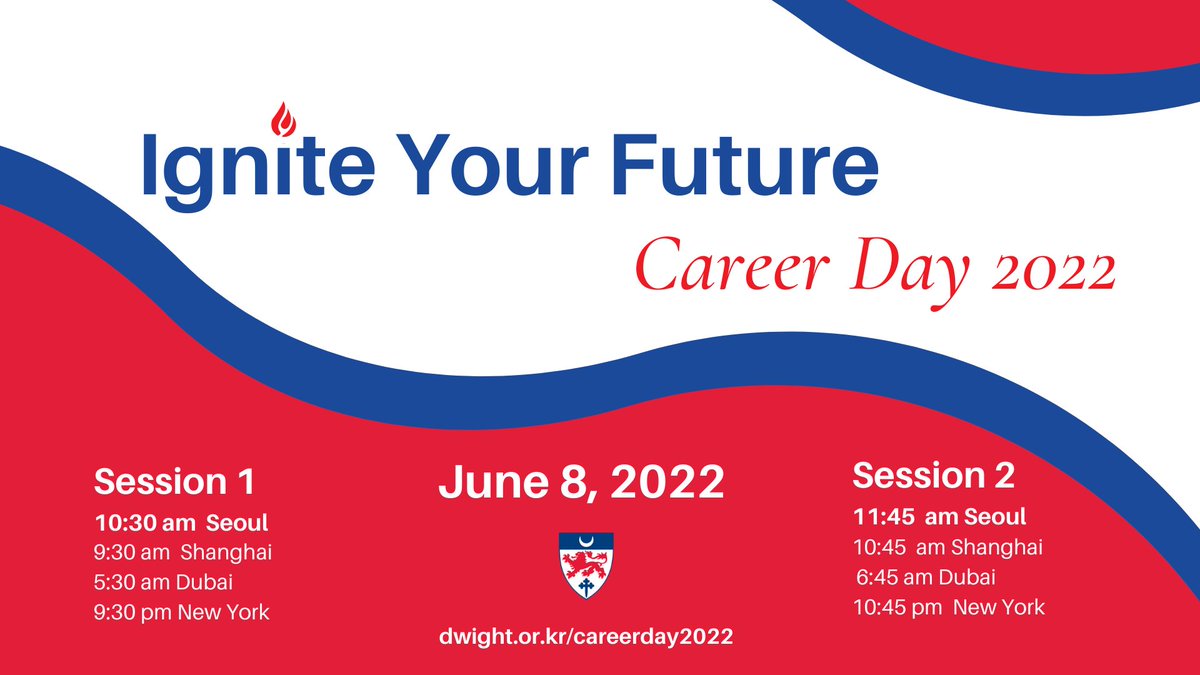 Ignite Your Future

Career Day 2022

Session 1
10:30 am Seoul
9:30 am Shanghai
5:30 am Dubai
9:30 pm New York

June 8, 2022

dwight.or.kr/careerday2022

Session 2
11:45 am Seoul
10:45 am Shanghai
6:45 am Dubai
10:45 pm New York